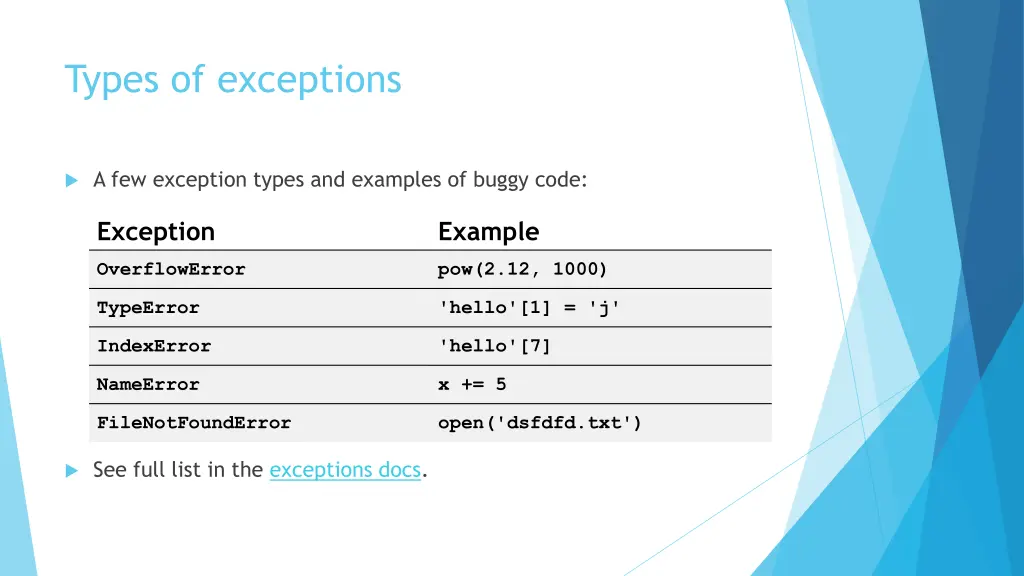 Types of exceptions

A few exception types and examples of buggy code:

| Exception | Example |
|---|---|
| OverflowError | pow(2.12, 1000) |
| TypeError | 'hello'[1] = 'j' |
| IndexError | 'hello'[7] |
| NameError | x += 5 |
| FileNotFoundError | open('dsfdfd.txt') |

See full list in the exceptions docs.